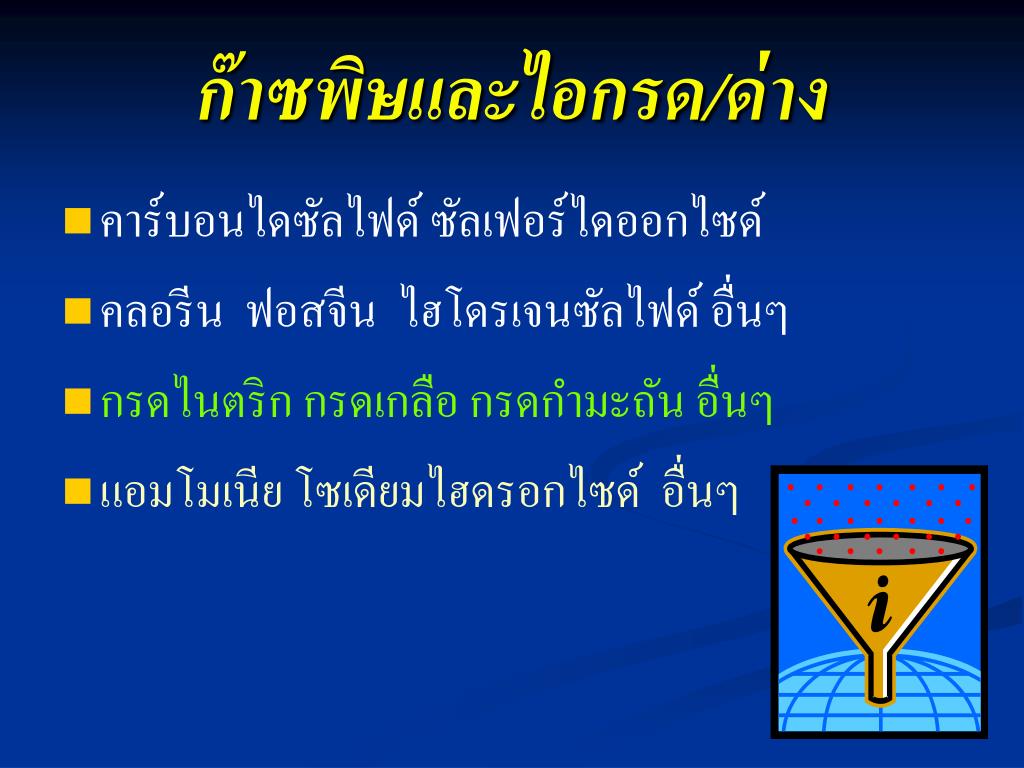 ก๊าซพิษและไอกรด/ด่าง

คาร์บอนไดซัลไฟด์ ซัลเฟอร์ไดออกไซด์

คลอรีน ฟอสจีน ไฮโดรเจนซัลไฟด์ อื่นๆ

กรดไนตริก กรดเกลือ กรดกำมะถัน อื่นๆ

แอมโมเนีย โซเดียมไฮดรอกไซด์ อื่นๆ

i